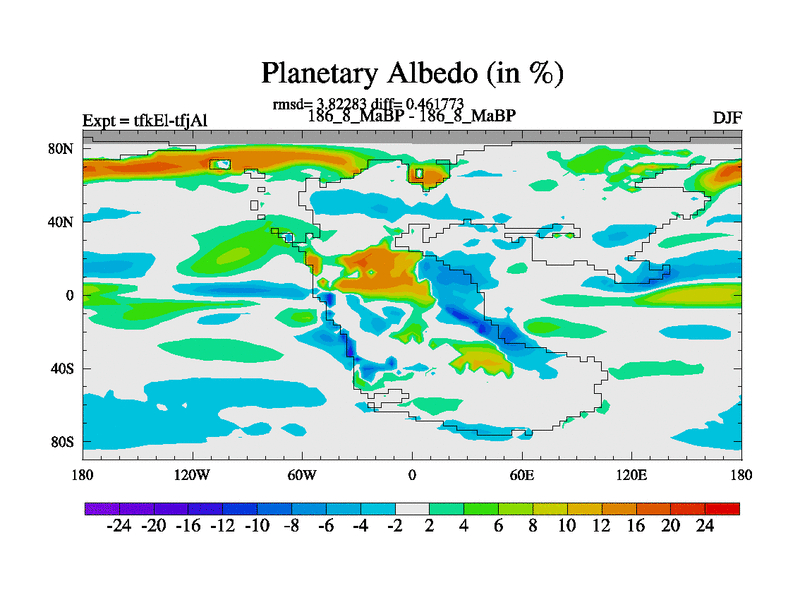 Planetary Albedo (in %)

rmsd= 3.82283 diff= 0.461773

Expt = tfkEl-tfjAl

186_8_MaBP - 186_8_MaBP

DJF

80N

40N

0

40S

80S

180

120W

60W

0

60E

120E

180

-24 -20 -16 -12 -10 -8 -6 -4 -2 2 4 6 8 10 12 16 20 24